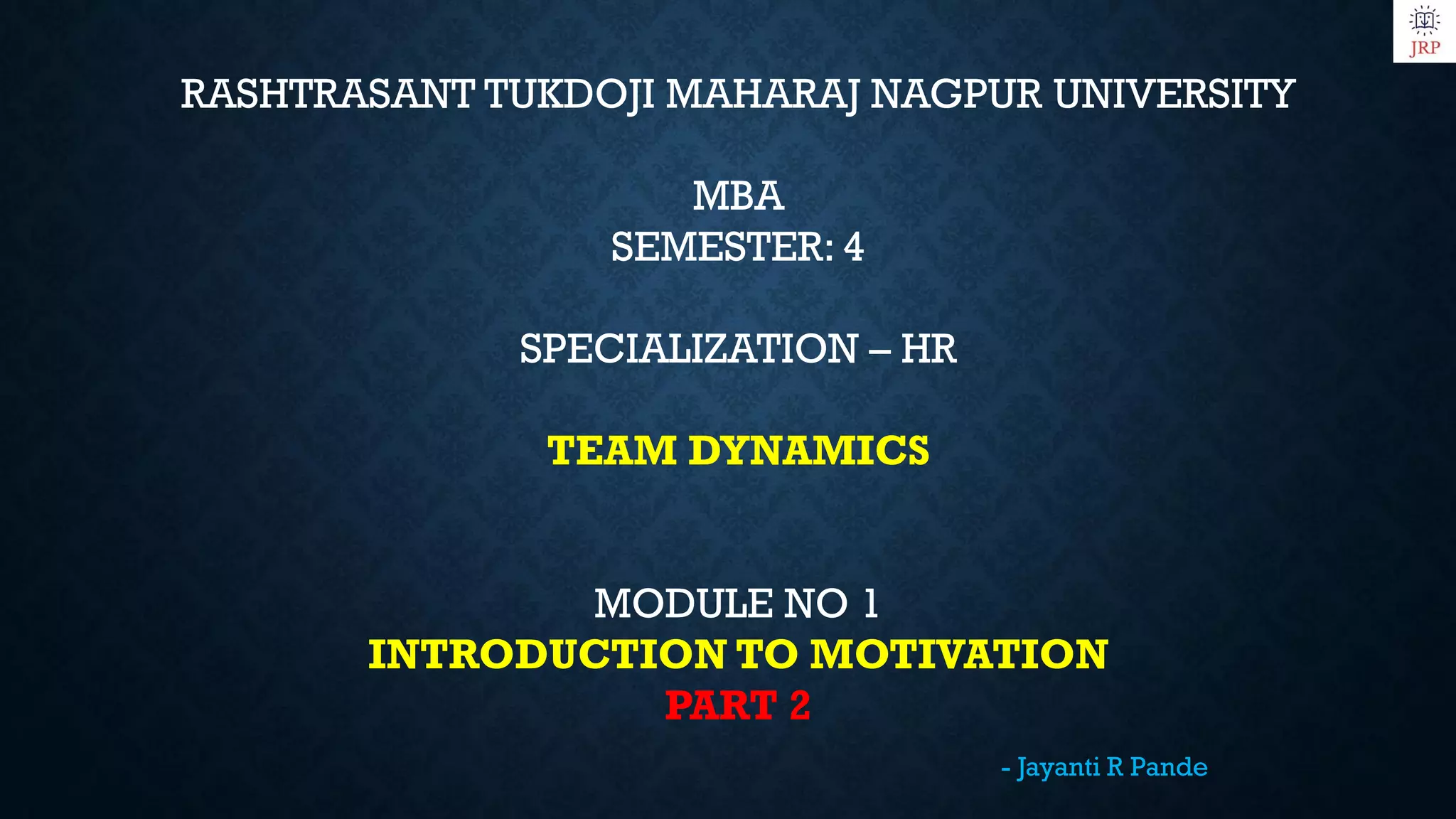 JRP

RASHTRASANT TUKDOJI MAHARAJ NAGPUR UNIVERSITY

MBA
SEMESTER: 4

SPECIALIZATION – HR

TEAM DYNAMICS

MODULE NO 1
INTRODUCTION TO MOTIVATION
PART 2

- Jayanti R Pande